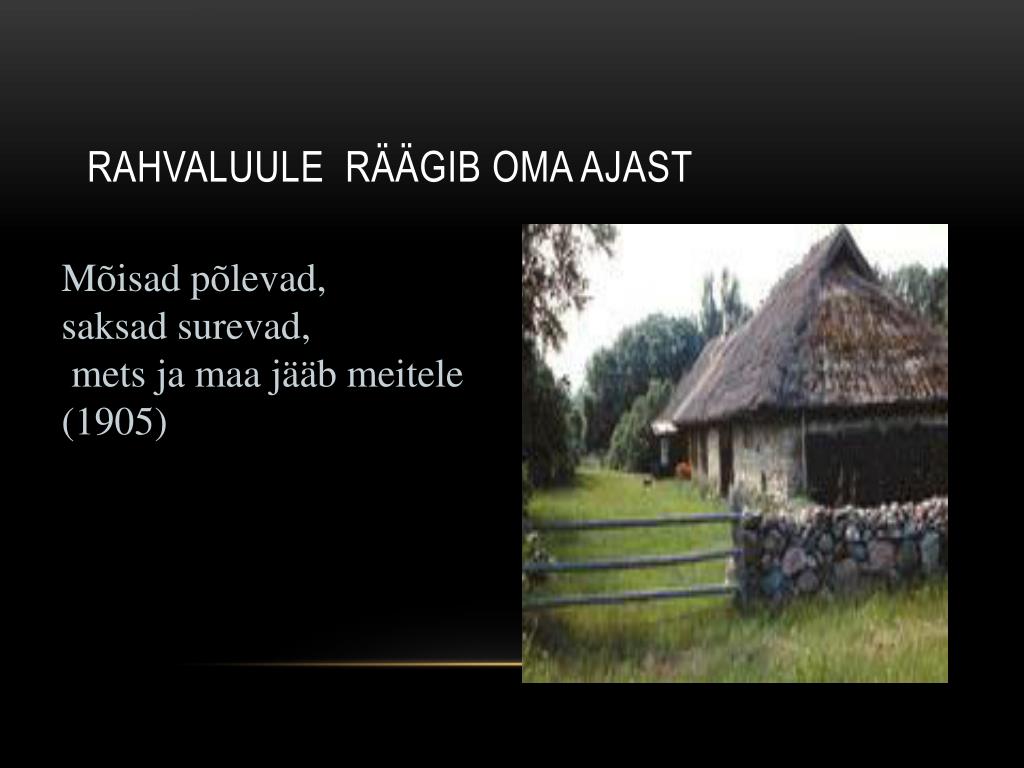 RAHVALUULE RÄÄGIB OMA AJAST

Mõisad põlevad,
saksad surevad,
mets ja maa jääb meitele
(1905)